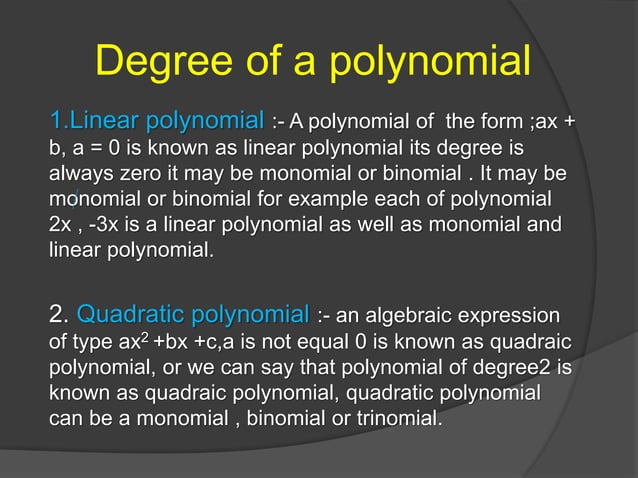 Degree of a polynomial

1.Linear polynomial :- A polynomial of the form ;ax + b, a = 0 is known as linear polynomial its degree is always zero it may be monomial or binomial . It may be monomial or binomial for example each of polynomial 2x , -3x is a linear polynomial as well as monomial and linear polynomial.

2. Quadratic polynomial :- an algebraic expression of type $ax^2$ +bx +c,a is not equal 0 is known as quadraic polynomial, or we can say that polynomial of degree2 is known as quadraic polynomial, quadratic polynomial can be a monomial , binomial or trinomial.